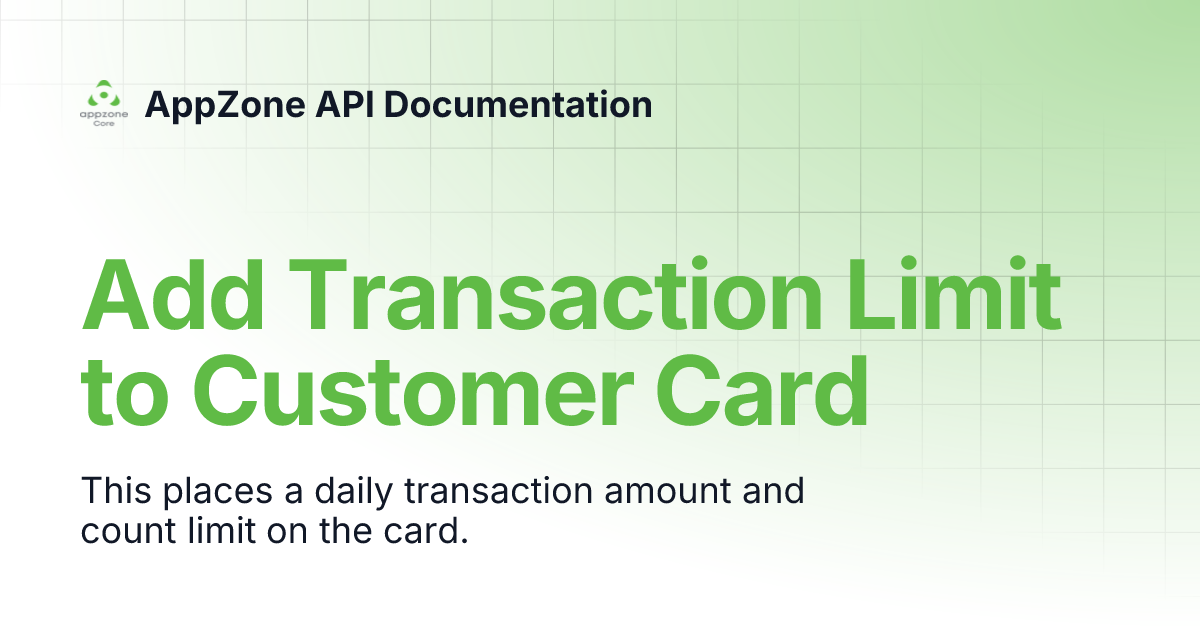 appzone Core

AppZone API Documentation

Add Transaction Limit to Customer Card

This places a daily transaction amount and count limit on the card.